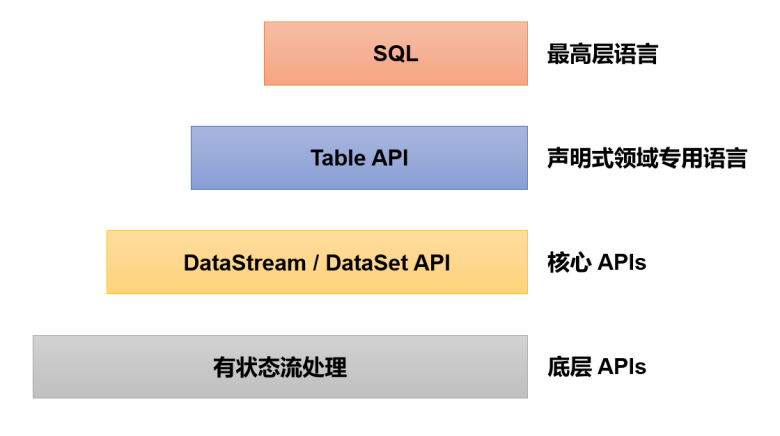 SQL 最高层语言

Table API 声明式领域专用语言

DataStream / DataSet API 核心 APIs

有状态流处理 底层 APIs